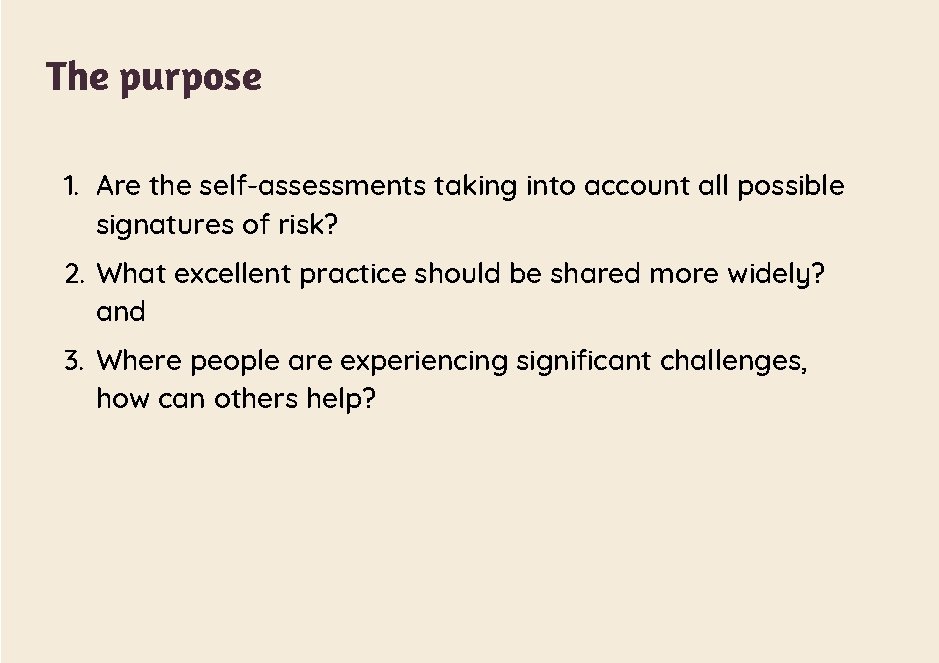 The purpose

1. Are the self-assessments taking into account all possible signatures of risk?
2. What excellent practice should be shared more widely? and
3. Where people are experiencing significant challenges, how can others help?